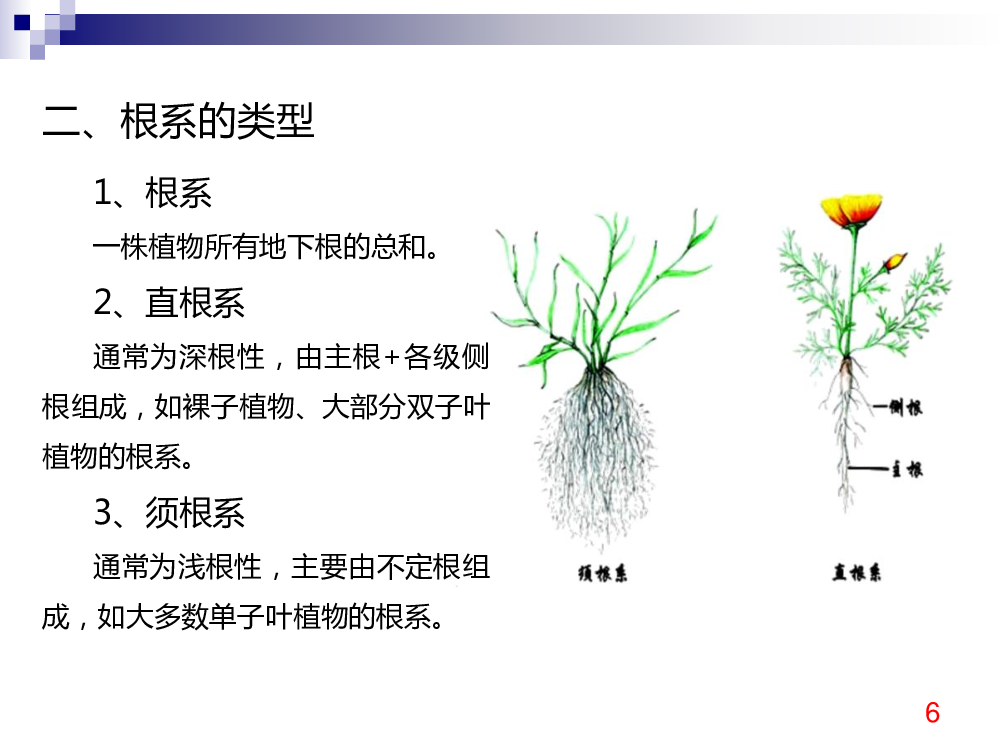 二、根系的类型

1、根系

一株植物所有地下根的总和。

2、直根系

通常为深根性，由主根+各级侧根组成，如裸子植物、大部分双子叶植物的根系。

3、须根系

通常为浅根性，主要由不定根组成，如大多数单子叶植物的根系。

侧根

主根

须根系

直根系

6